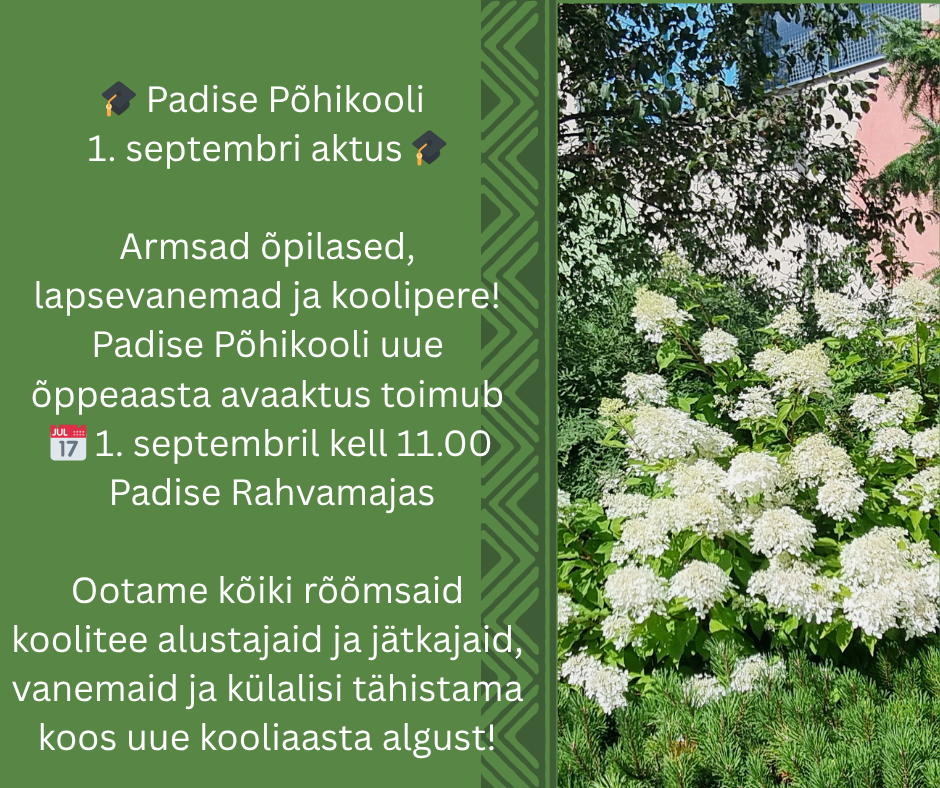 🎓 Padise Põhikooli
1. septembri aktus 🎓

Armsad õpilased,
lapsevanemad ja koolipere!
Padise Põhikooli uue
õppeaasta avaaktus toimub
📅 1. septembril kell 11.00
Padise Rahvamajas

Ootame kõiki rõõmsaid
koolitee alustajaid ja jätkajaid,
vanemaid ja külalisi tähistama
koos uue kooliaasta algust!